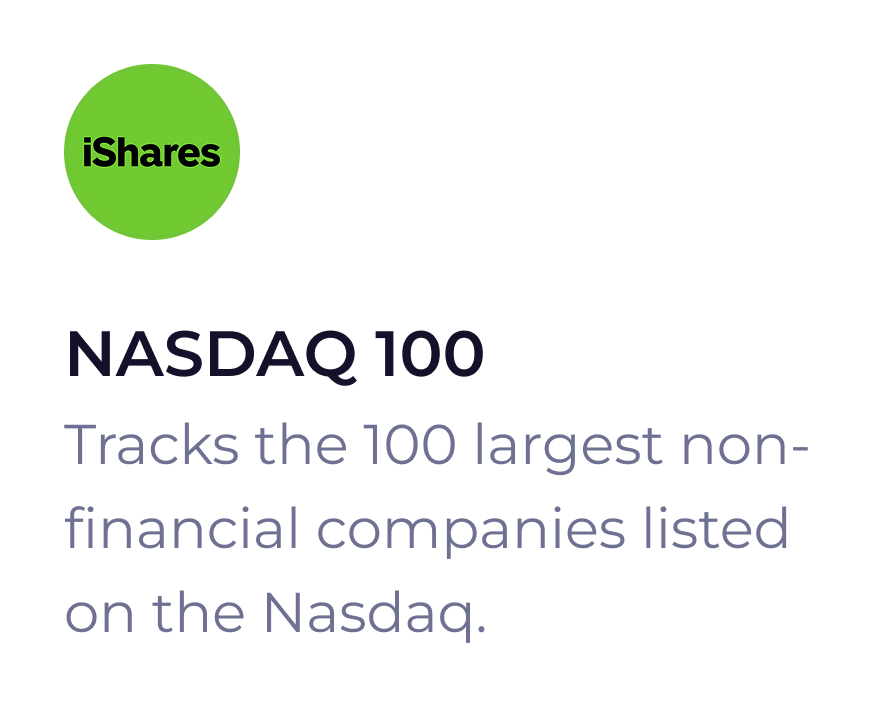 iShares

NASDAQ 100

Tracks the 100 largest non-financial companies listed on the Nasdaq.